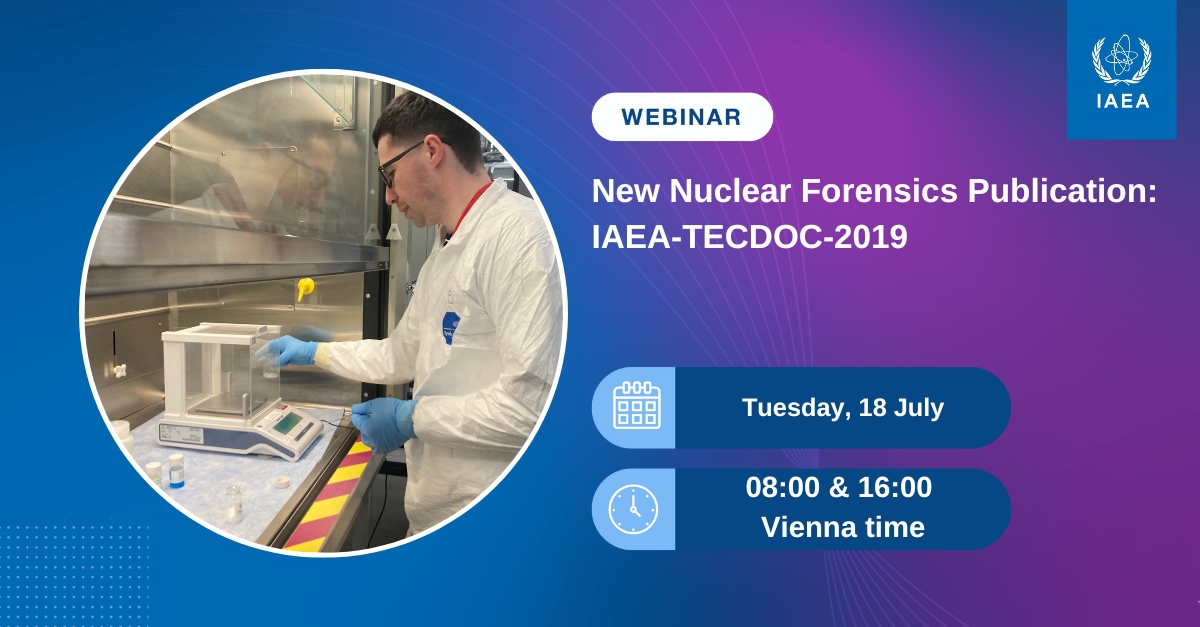 IAEA

WEBINAR

New Nuclear Forensics Publication: IAEA-TECDOC-2019

Tuesday, 18 July

08:00 & 16:00
Vienna time